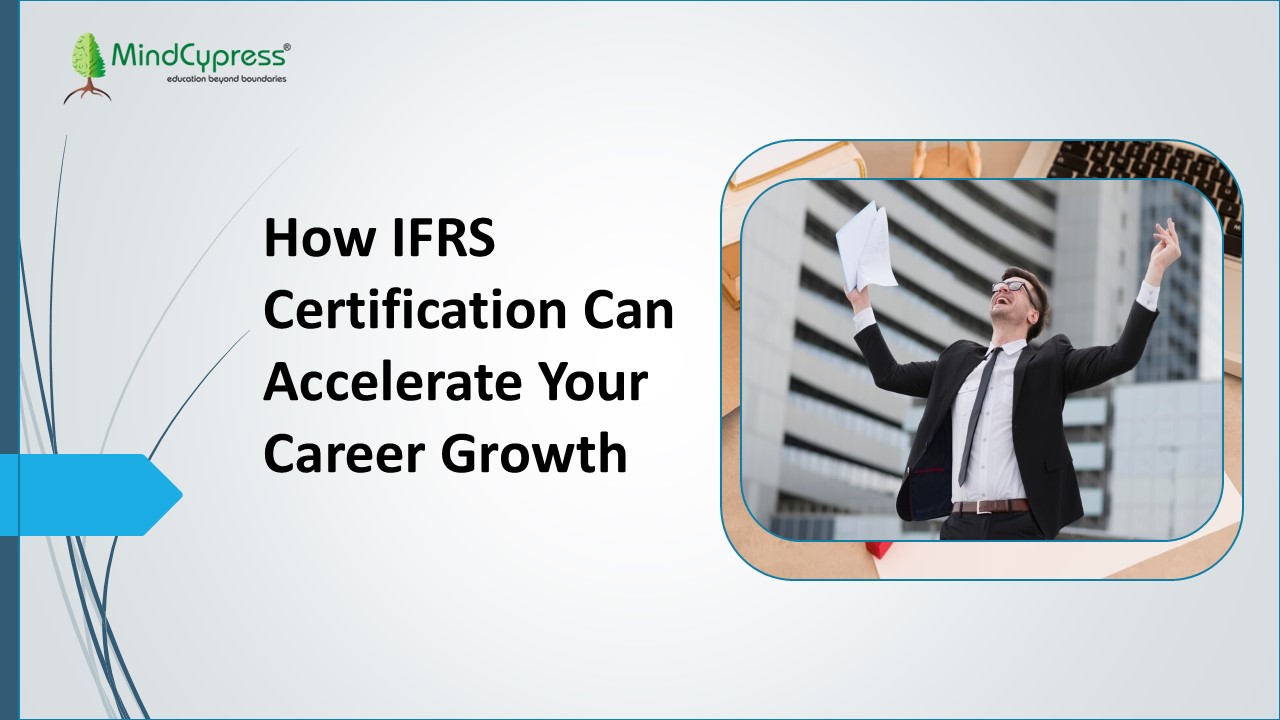 MindCypress®
education beyond boundaries

How IFRS Certification Can Accelerate Your Career Growth